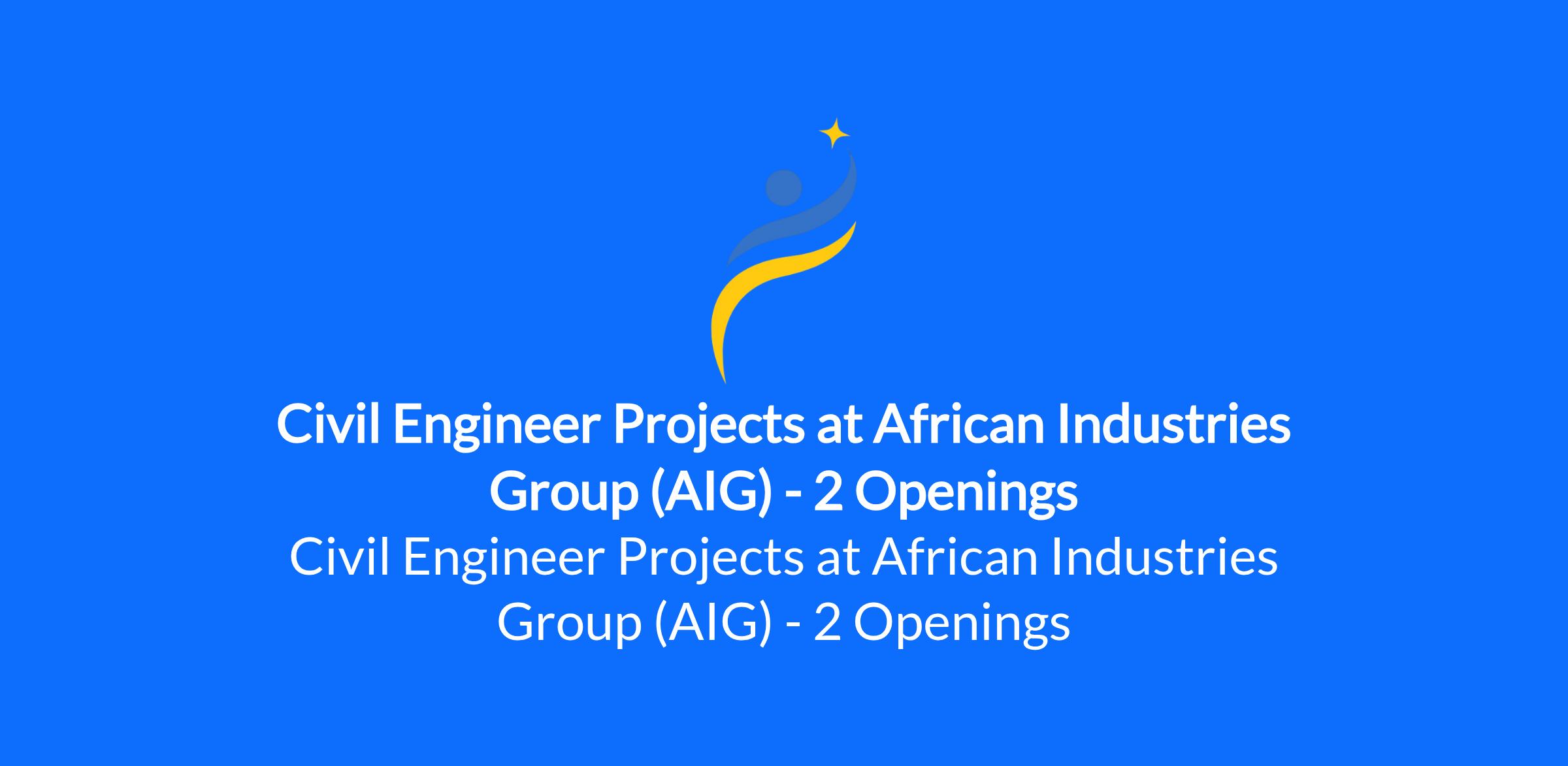 Civil Engineer Projects at African Industries Group (AIG) - 2 Openings

Civil Engineer Projects at African Industries Group (AIG) - 2 Openings